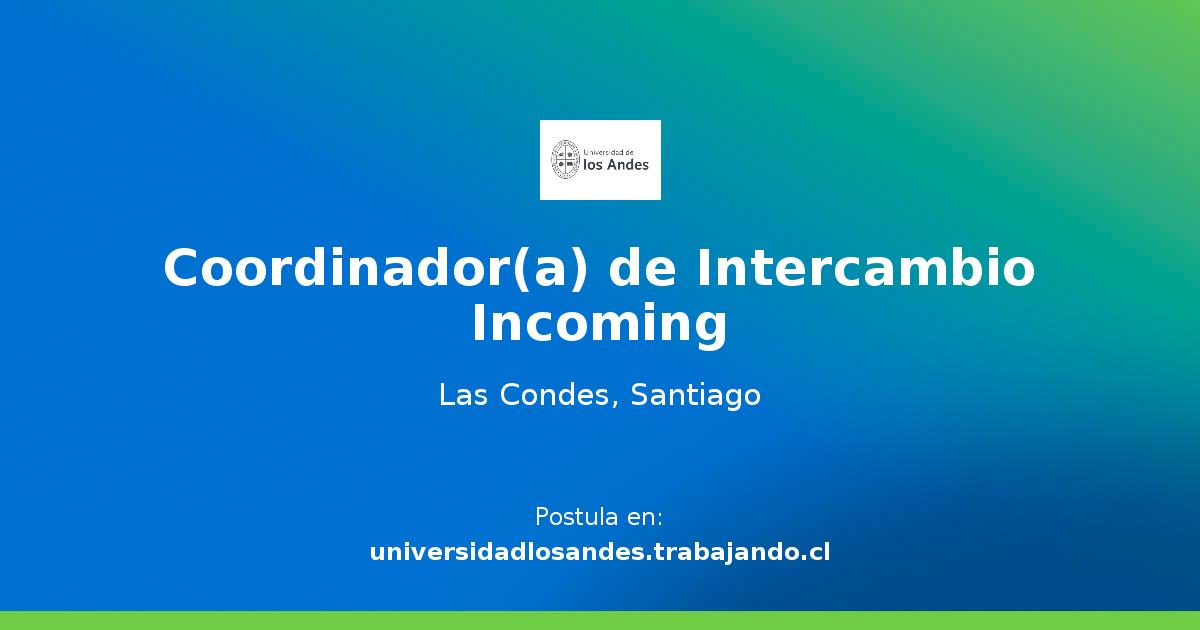 Universidad de
los Andes

Coordinador(a) de Intercambio Incoming

Las Condes, Santiago

Postula en:
universidadlosandes.trabajando.cl